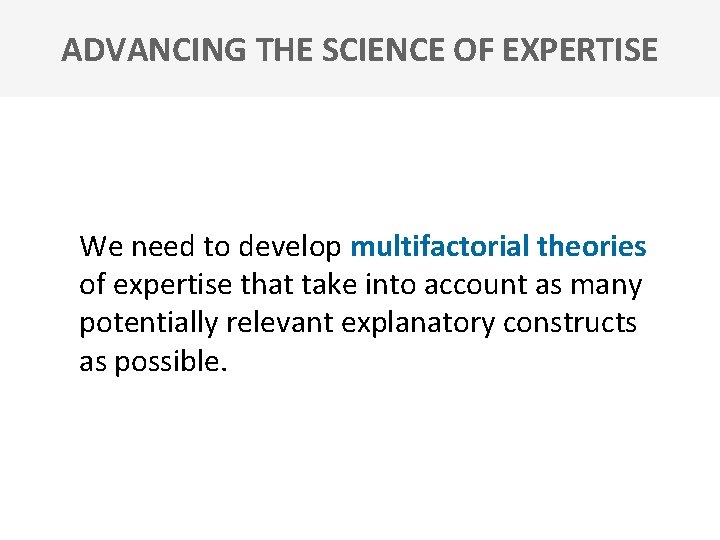 ADVANCING THE SCIENCE OF EXPERTISE

We need to develop multifactorial theories of expertise that take into account as many potentially relevant explanatory constructs as possible.